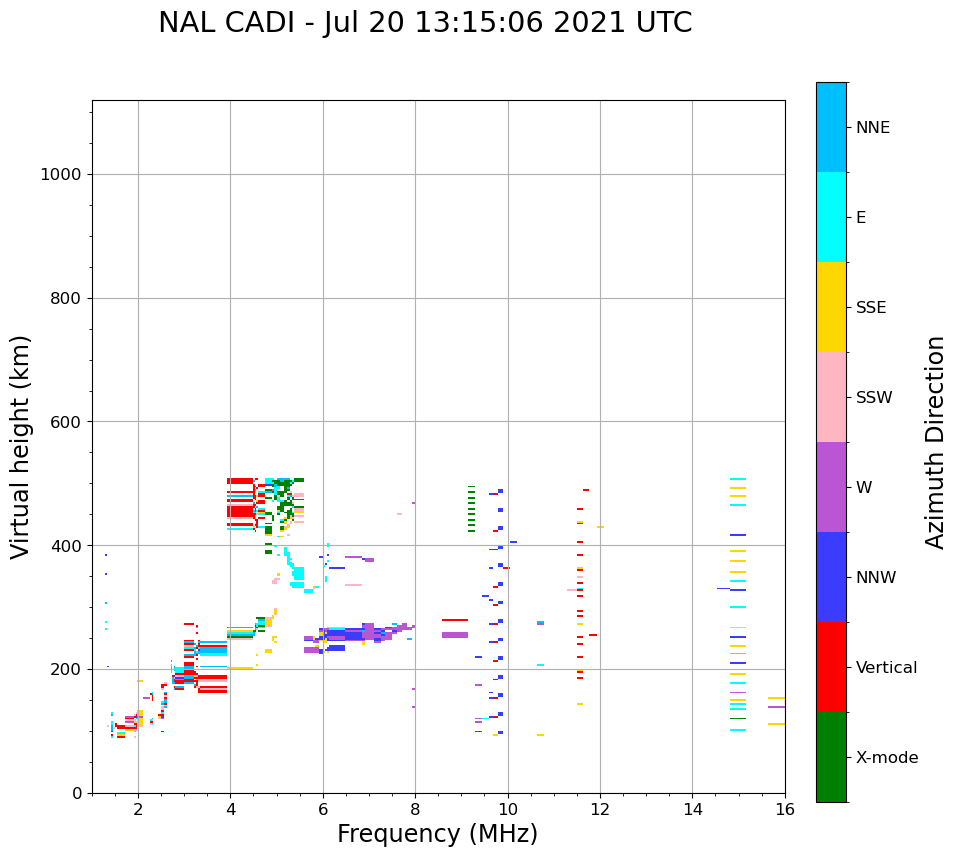 NAL CADI - Jul 20 13:15:06 2021 UTC

Virtual height (km)

1000
800
600
400
200
0

2
4
6
8
10
12
14
16

Frequency (MHz)

NNE
E
SSE
SSW
W
NNW
Vertical
X-mode

Azimuth Direction